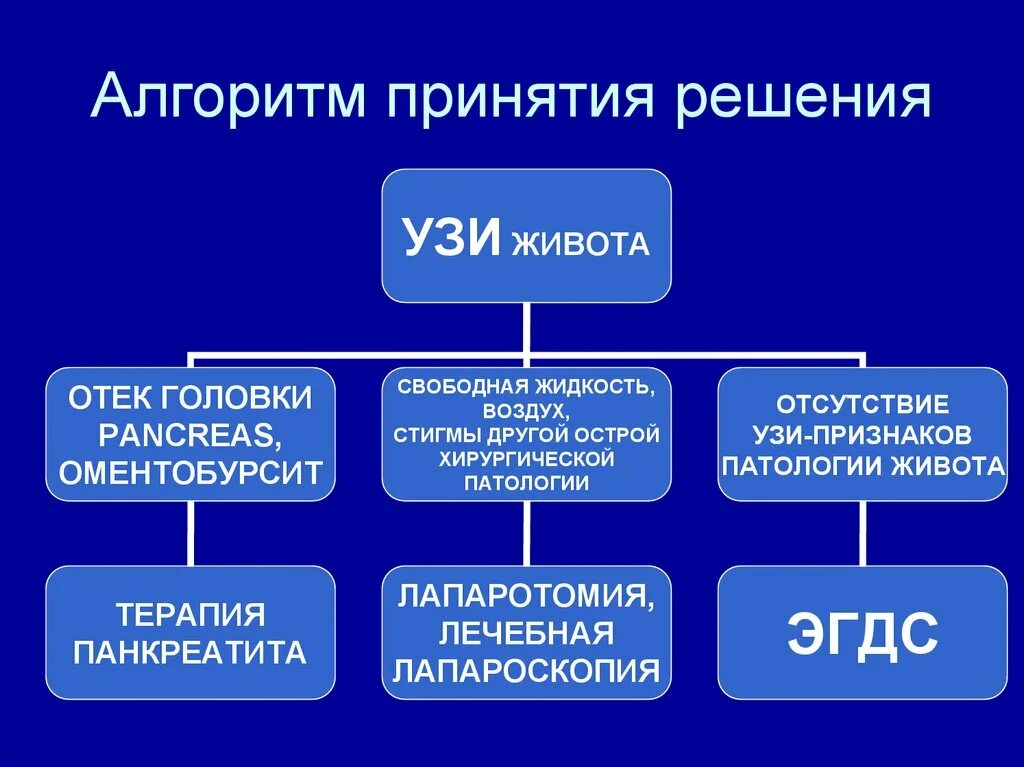 Алгоритм принятия решения

УЗИ ЖИВОТА

ОТЕК ГОЛОВКИ PANCREAS, ОМЕНТОБУРСИТ

СВОБОДНАЯ ЖИДКОСТЬ, ВОЗДУХ, СТИГМЫ ДРУГОЙ ОСТРОЙ ХИРУРГИЧЕСКОЙ ПАТОЛОГИИ

ОТСУТСТВИЕ УЗИ-ПРИЗНАКОВ ПАТОЛОГИИ ЖИВОТА

ТЕРАПИЯ ПАНКРЕАТИТА

ЛАПАРОТОМИЯ, ЛЕЧЕБНАЯ ЛАПАРОСКОПИЯ

ЭГДС